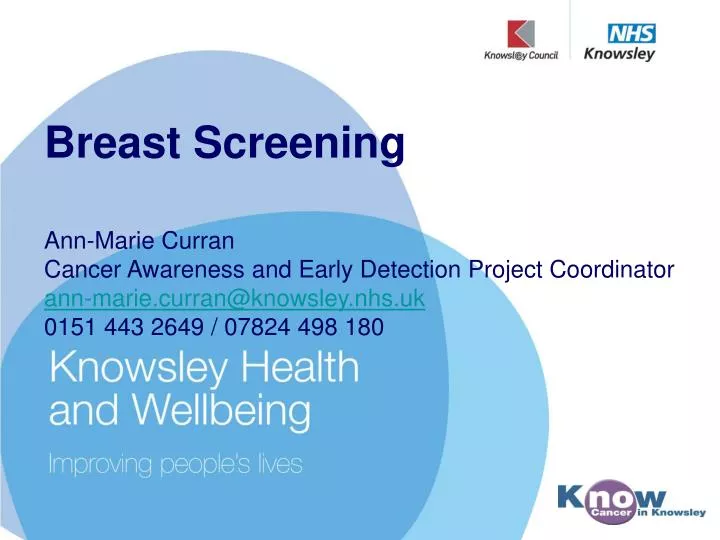 Knowsl@y Council

NHS
Knowsley

Breast Screening

Ann-Marie Curran
Cancer Awareness and Early Detection Project Coordinator
ann-marie.curran@knowsley.nhs.uk
0151 443 2649 / 07824 498 180

Knowsley Health and Wellbeing

Improving people's lives

Know Cancer in Knowsley